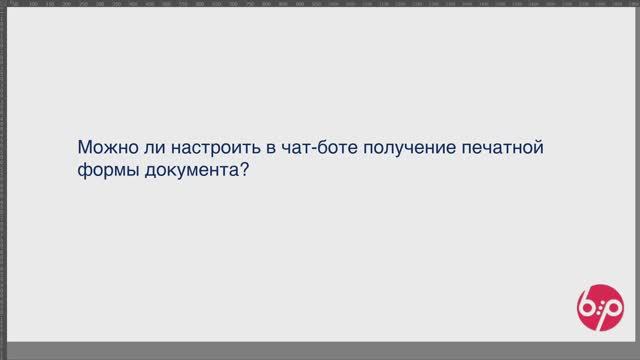 Можно ли настроить в чат-боте получение печатной формы документа?

b:p